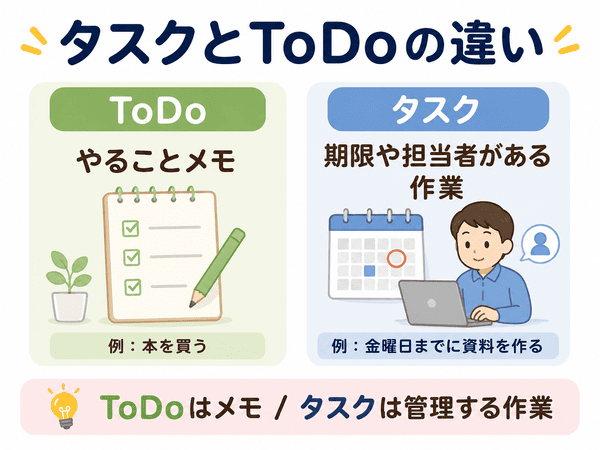 タスクとToDoの違い

ToDo

やることメモ

例：本を買う

タスク

期限や担当者がある作業

例：金曜日までに資料を作る

ToDoはメモ / タスクは管理する作業